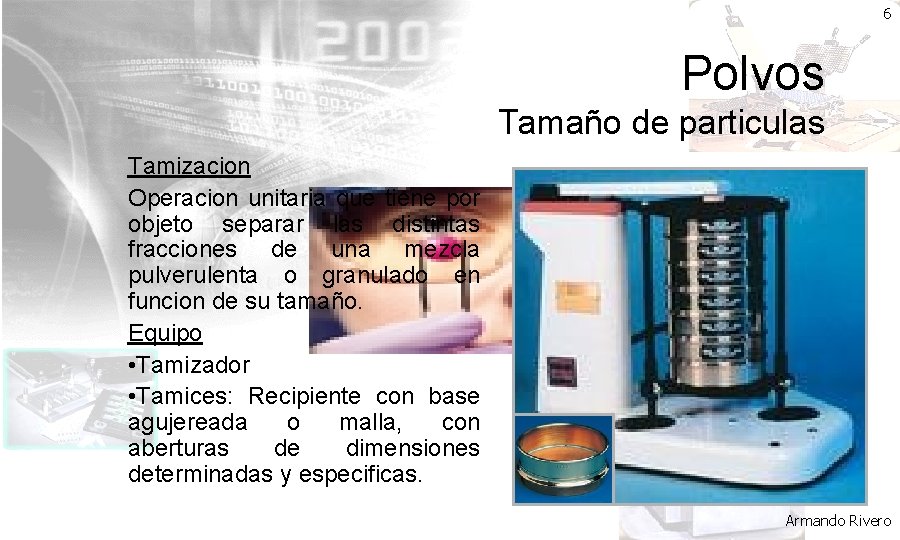 6

Polvos

Tamaño de particulas

Tamizacion

Operacion unitaria que tiene por objeto separar las distintas fracciones de una mezcla pulverulenta o granulado en funcion de su tamaño.

Equipo

•Tamizador

•Tamices: Recipiente con base agujereada o malla, con aberturas de dimensiones determinadas y especificas.

Armando Rivero